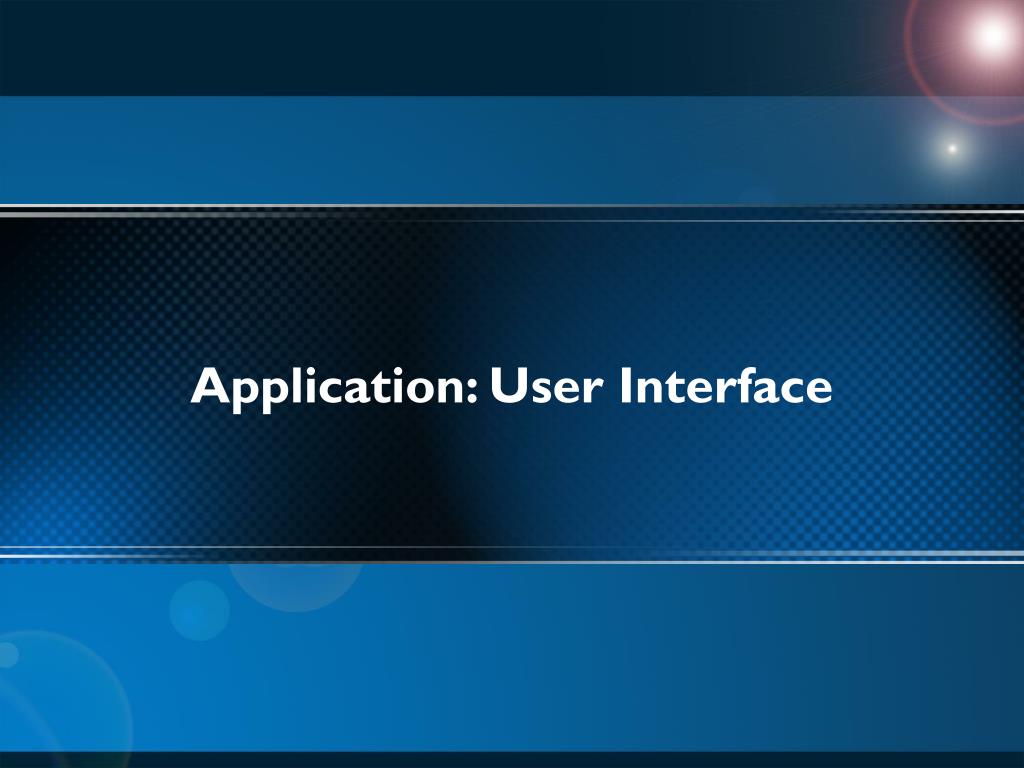 Application: User Interface